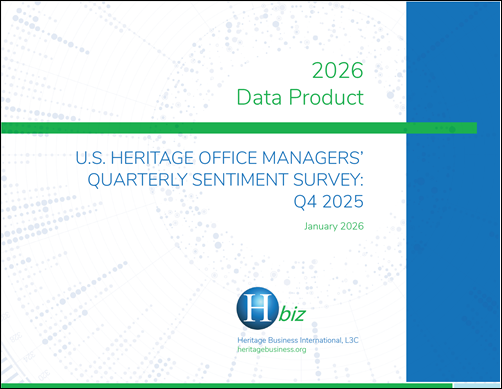 2026
Data Product

U.S. HERITAGE OFFICE MANAGERS' QUARTERLY SENTIMENT SURVEY: Q4 2025

January 2026

H biz

Heritage Business International, L3C
heritagebusiness.org